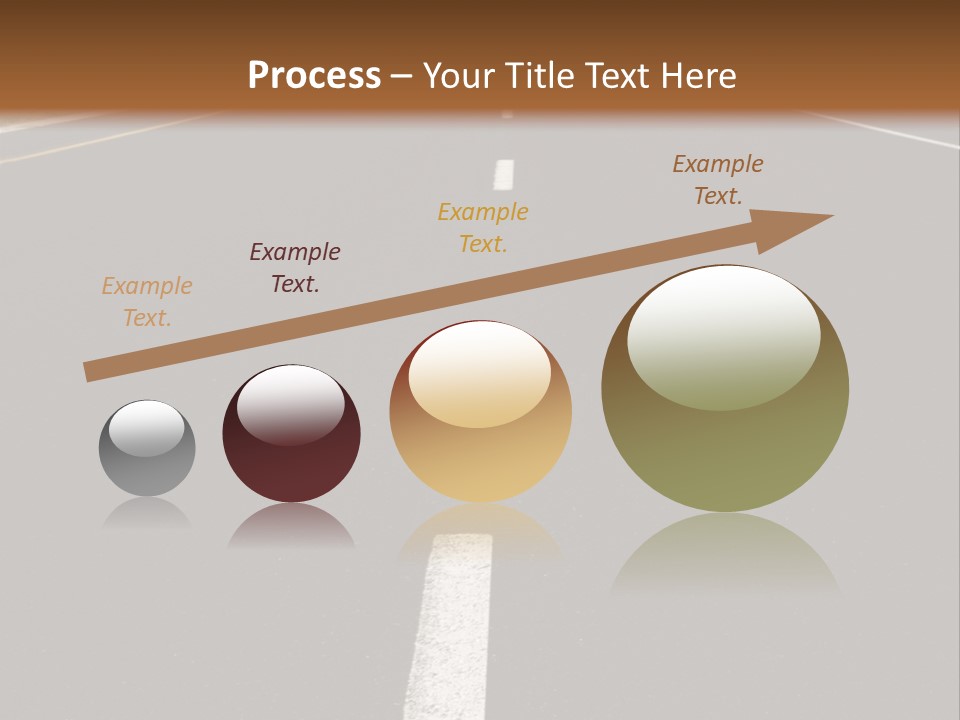 Process – Your Title Text Here

Example Text.

Example Text.

Example Text.

Example Text.